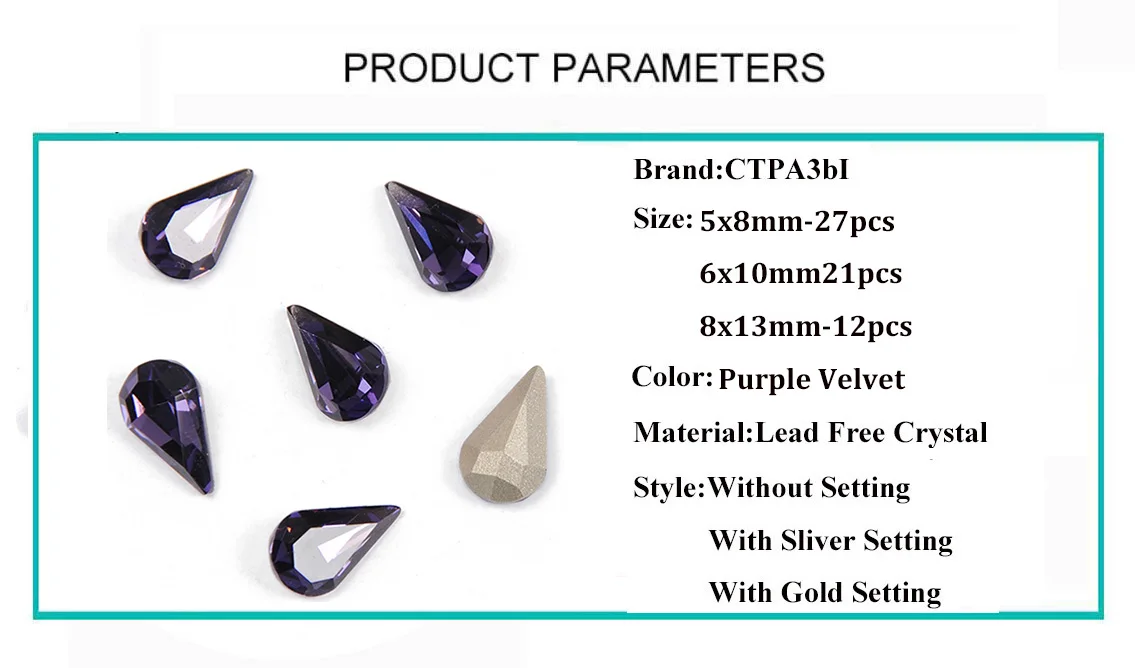 PRODUCT PARAMETERS

Brand:CTPA3bI

Size: 5x8mm-27pcs

6x10mm21pcs

8x13mm-12pcs

Color: Purple Velvet

Material:Lead Free Crystal

Style:Without Setting

With Sliver Setting

With Gold Setting